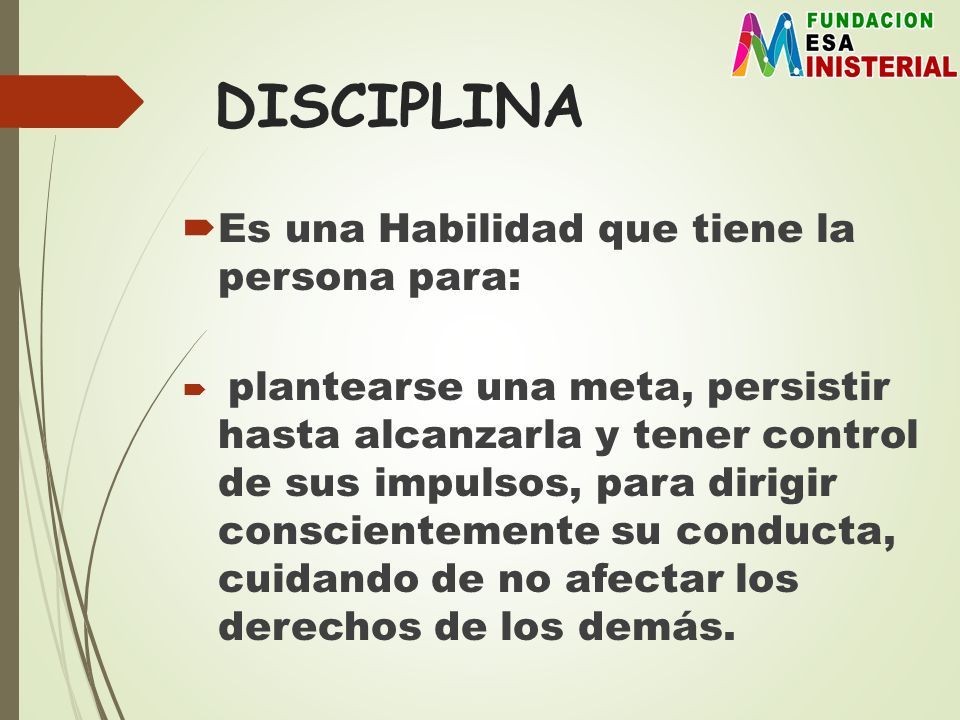 FUNDACION
MESA
MINISTERIAL

DISCIPLINA

Es una Habilidad que tiene la persona para:

plantearse una meta, persistir hasta alcanzarla y tener control de sus impulsos, para dirigir conscientemente su conducta, cuidando de no afectar los derechos de los demás.